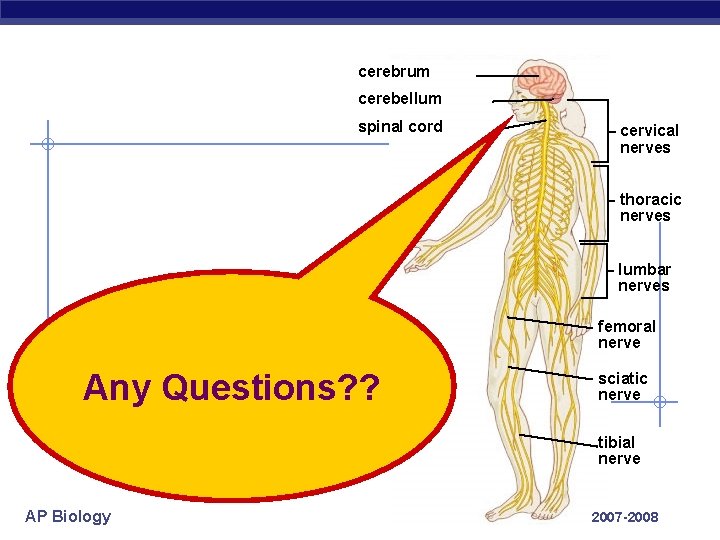 cerebrum
cerebellum
spinal cord
cervical nerves
thoracic nerves
lumbar nerves
femoral nerve
sciatic nerve
tibial nerve

Any Questions??

AP Biology
2007-2008